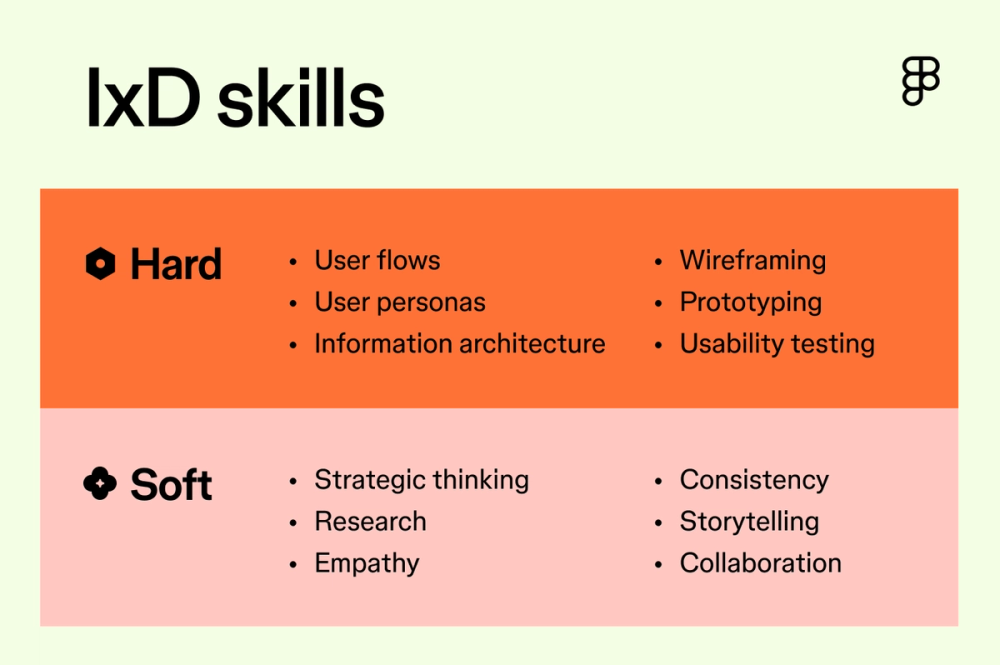 IxD skills

Hard
• User flows
• User personas
• Information architecture
• Wireframing
• Prototyping
• Usability testing

Soft
• Strategic thinking
• Research
• Empathy
• Consistency
• Storytelling
• Collaboration